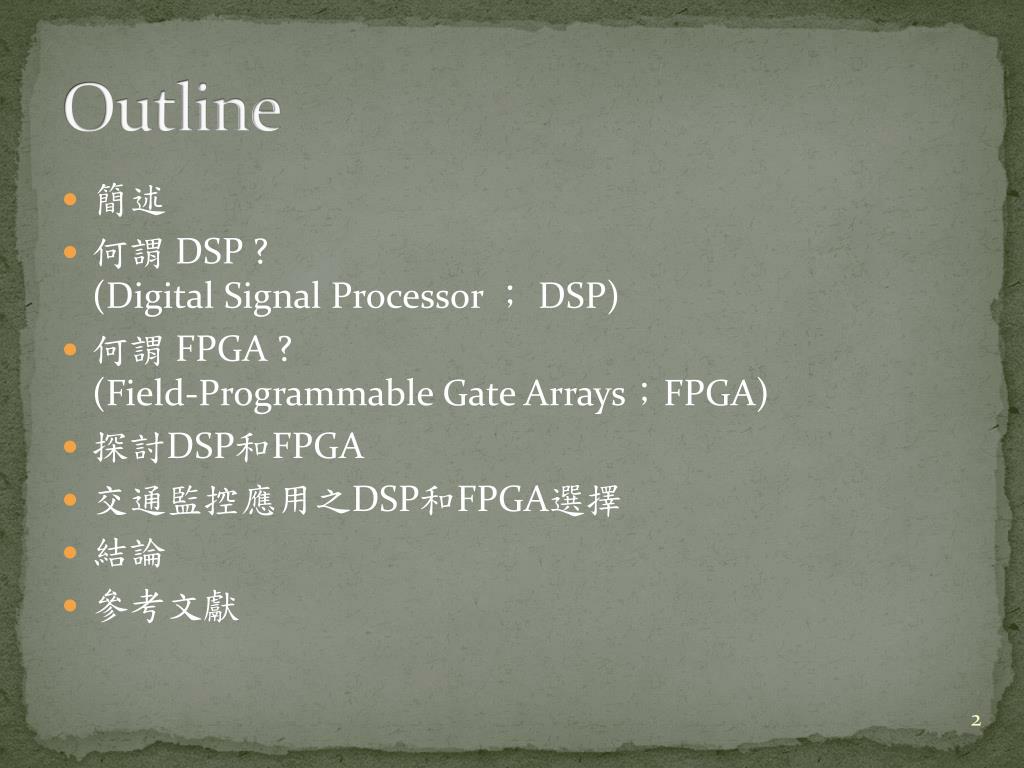 Outline

- 簡述
- 何謂 DSP ?
(Digital Signal Processor ； DSP)
- 何謂 FPGA ?
(Field-Programmable Gate Arrays；FPGA)
- 探討DSP和FPGA
- 交通監控應用之DSP和FPGA選擇
- 結論
- 參考文獻

2